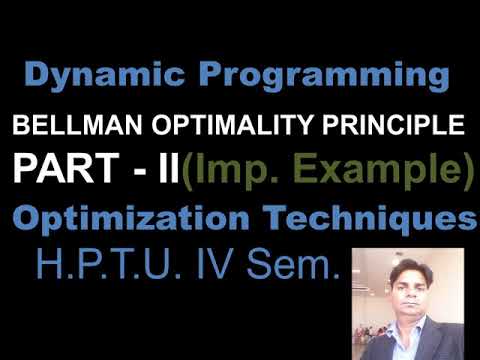 Dynamic Programming

BELLMAN OPTIMALITY PRINCIPLE

PART - II(Imp. Example)

Optimization Techniques

H.P.T.U. IV Sem.